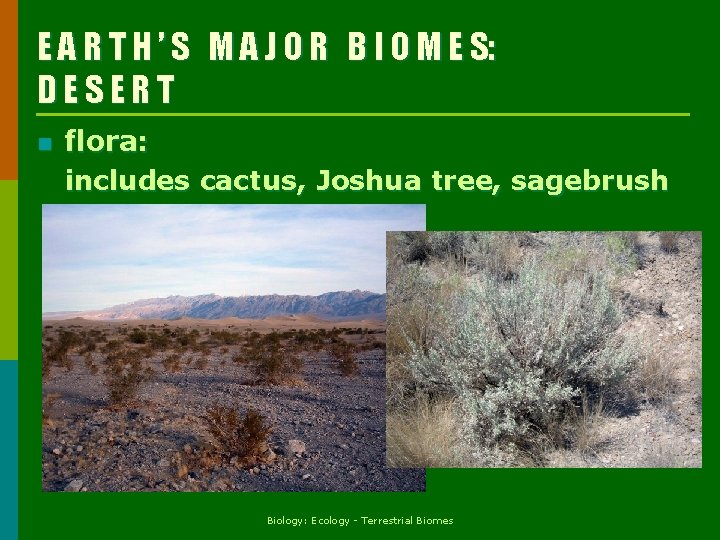 EARTH'S MAJOR BIOMES: DESERT

flora:
includes cactus, Joshua tree, sagebrush

Biology: Ecology - Terrestrial Biomes